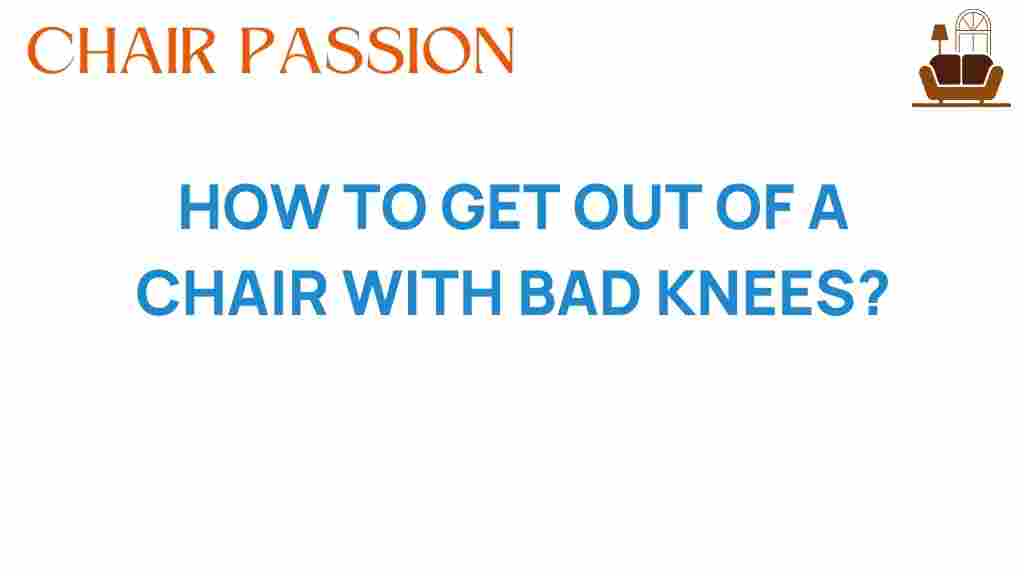 CHAIR PASSION

HOW TO GET OUT OF A CHAIR WITH BAD KNEES?